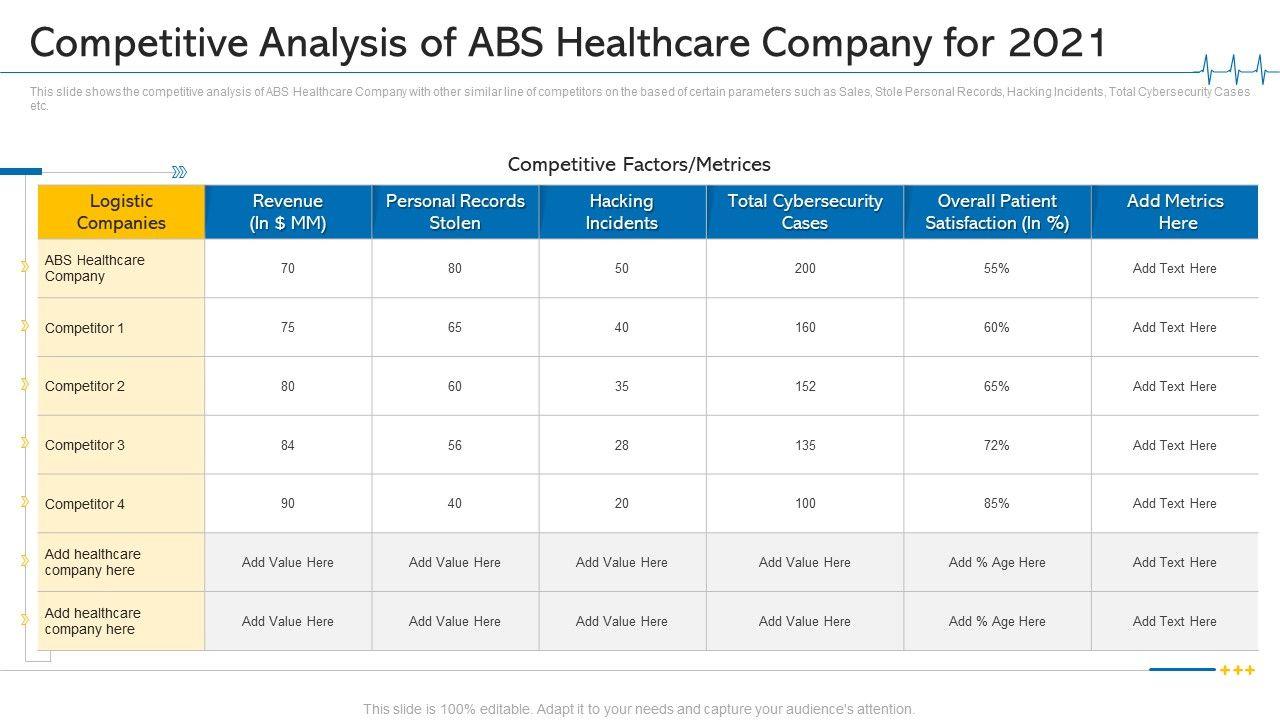 Competitive Analysis of ABS Healthcare Company for 2021

This slide shows the competitive analysis of ABS Healthcare Company with other similar line of competitors on the based of certain parameters such as Sales, Stole Personal Records, Hacking Incidents, Total Cybersecurity Cases etc.

Competitive Factors/Metrices

| Logistic Companies | Revenue (In \$ MM) | Personal Records Stolen | Hacking Incidents | Total Cybersecurity Cases | Overall Patient Satisfaction (In %) | Add Metrics Here |
|---|---|---|---|---|---|---|
| ABS Healthcare Company | 70 | 80 | 50 | 200 | 55% | Add Text Here |
| Competitor 1 | 75 | 65 | 40 | 160 | 60% | Add Text Here |
| Competitor 2 | 80 | 60 | 35 | 152 | 65% | Add Text Here |
| Competitor 3 | 84 | 56 | 28 | 135 | 72% | Add Text Here |
| Competitor 4 | 90 | 40 | 20 | 100 | 85% | Add Text Here |
| Add healthcare company here | Add Value Here | Add Value Here | Add Value Here | Add Value Here | Add % Age Here | Add Text Here |
| Add healthcare company here | Add Value Here | Add Value Here | Add Value Here | Add Value Here | Add % Age Here | Add Text Here |

This slide is 100% editable. Adapt it to your needs and capture your audience's attention.